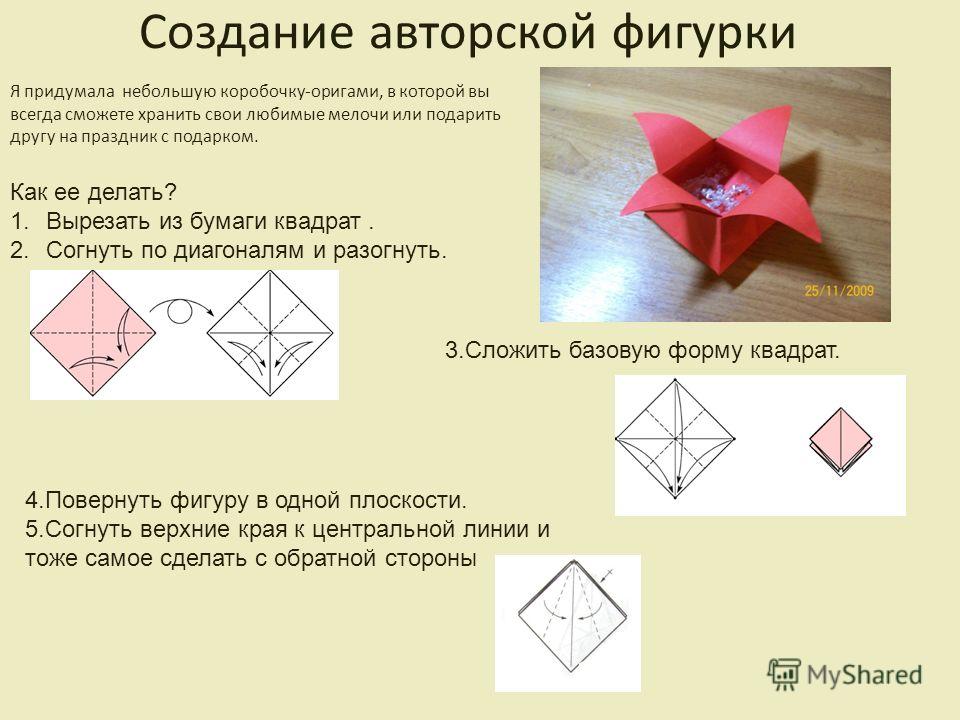 Создание авторской фигурки

Я придумала небольшую коробочку-оригами, в которой вы всегда сможете хранить свои любимые мелочи или подарить другу на праздник с подарком.

Как ее делать?
1. Вырезать из бумаги квадрат .
2. Согнуть по диагоналям и разогнуть.

25/11/2009

3.Сложить базовую форму квадрат.

4.Повернуть фигуру в одной плоскости.
5.Согнуть верхние края к центральной линии и тоже самое сделать с обратной стороны

MyShared